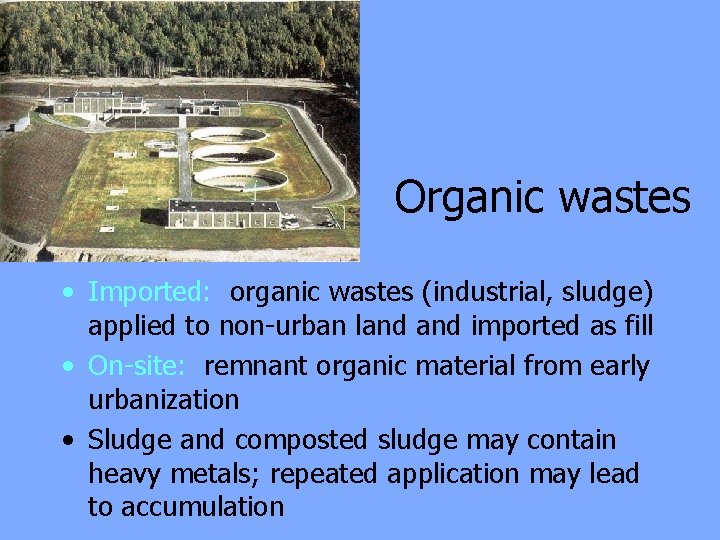 Organic wastes

• Imported: organic wastes (industrial, sludge) applied to non-urban land and imported as fill
• On-site: remnant organic material from early urbanization
• Sludge and composted sludge may contain heavy metals; repeated application may lead to accumulation